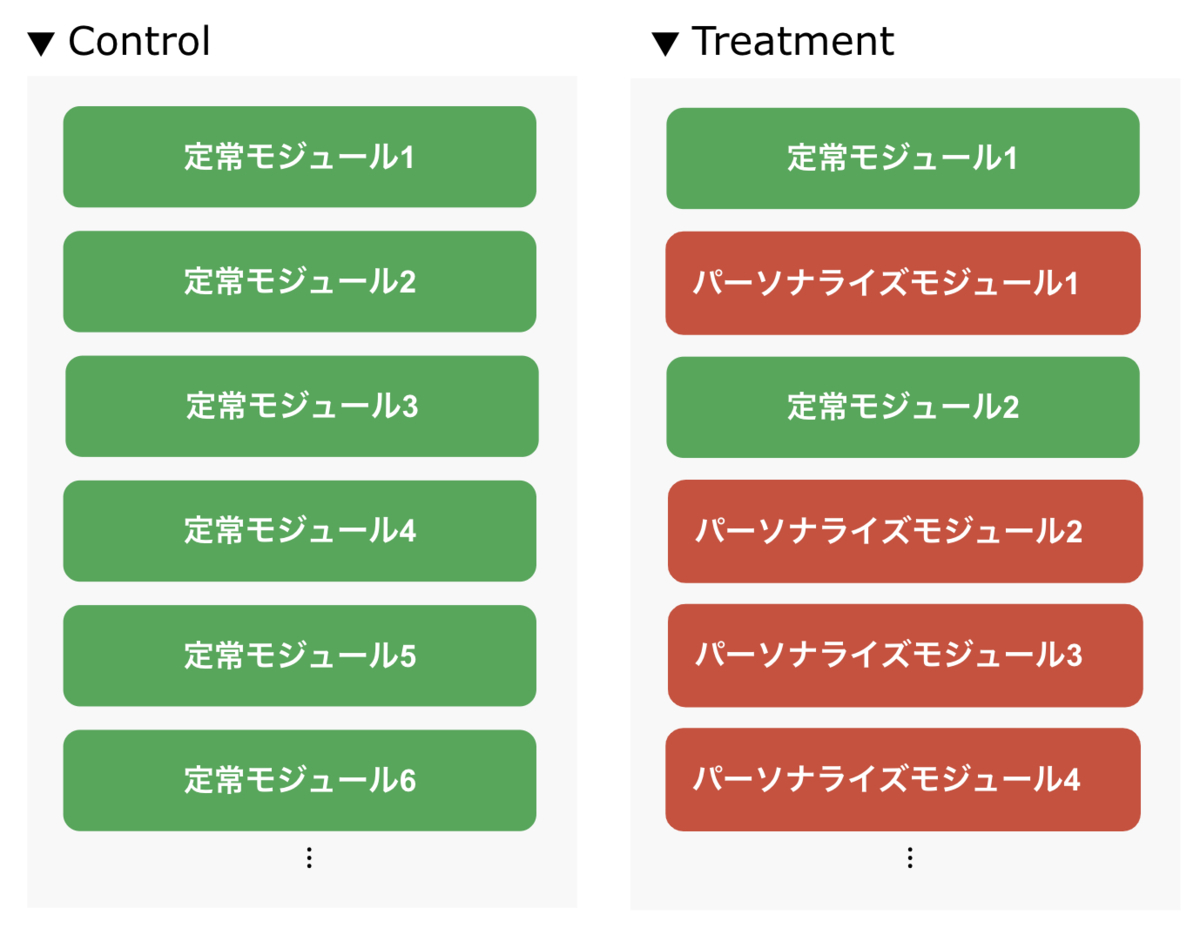 ▼ Control

定常モジュール1

定常モジュール2

定常モジュール3

定常モジュール4

定常モジュール5

定常モジュール6

⋮

▼ Treatment

定常モジュール1

パーソナライズモジュール1

定常モジュール2

パーソナライズモジュール2

パーソナライズモジュール3

パーソナライズモジュール4

⋮